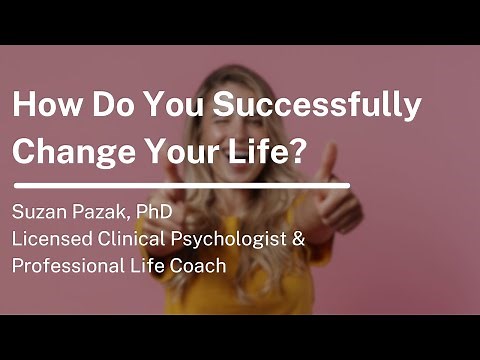 How Do You Successfully Change Your Life?

Suzan Pazak, PhD
Licensed Clinical Psychologist & Professional Life Coach